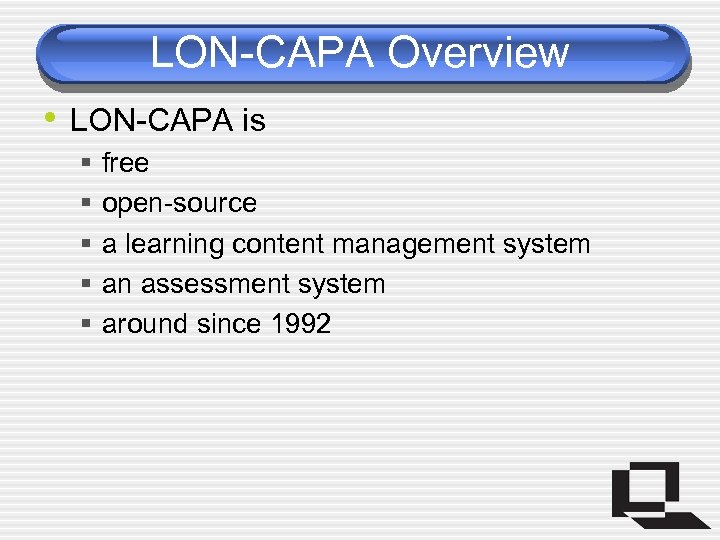 LON-CAPA Overview

• LON-CAPA is
  ▪ free
  ▪ open-source
  ▪ a learning content management system
  ▪ an assessment system
  ▪ around since 1992